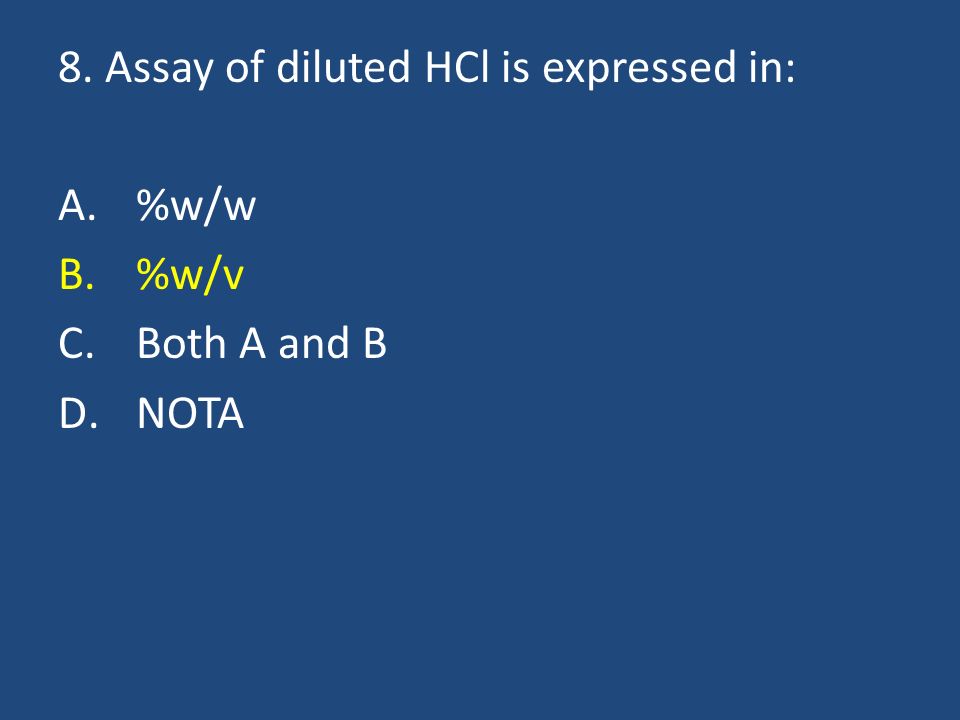 8. Assay of diluted HCl is expressed in:

A. %w/w
B. %w/v
C. Both A and B
D. NOTA